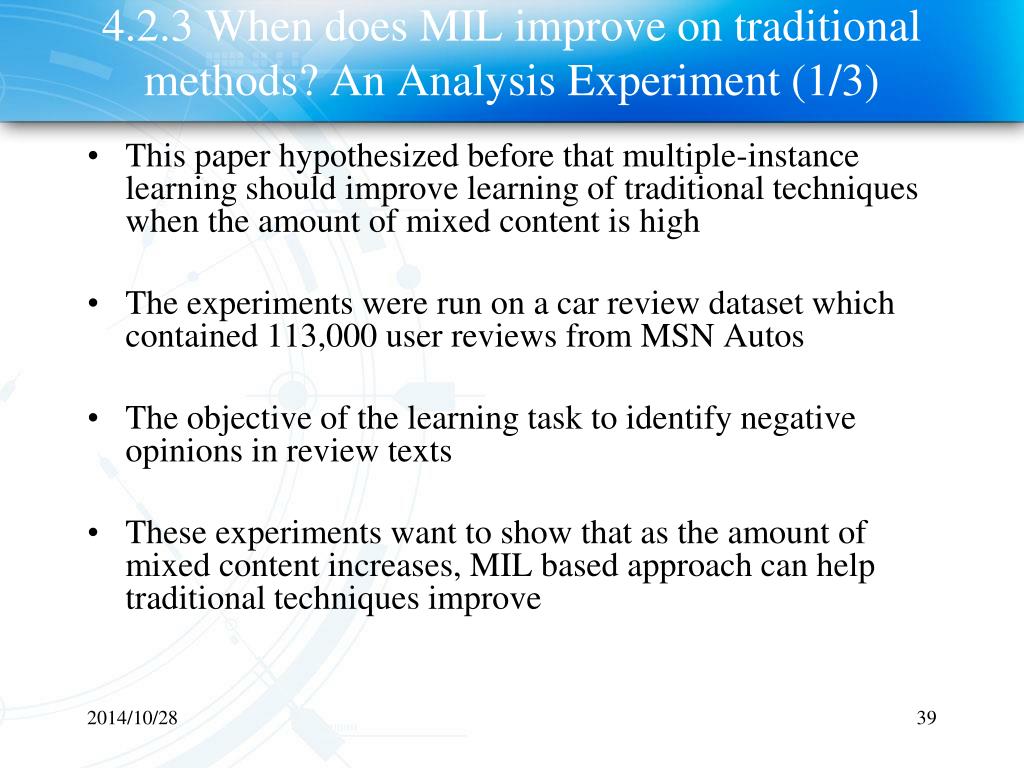 4.2.3 When does MIL improve on traditional methods? An Analysis Experiment (1/3)

• This paper hypothesized before that multiple-instance learning should improve learning of traditional techniques when the amount of mixed content is high

• The experiments were run on a car review dataset which contained 113,000 user reviews from MSN Autos

• The objective of the learning task to identify negative opinions in review texts

• These experiments want to show that as the amount of mixed content increases, MIL based approach can help traditional techniques improve

2014/10/28

39